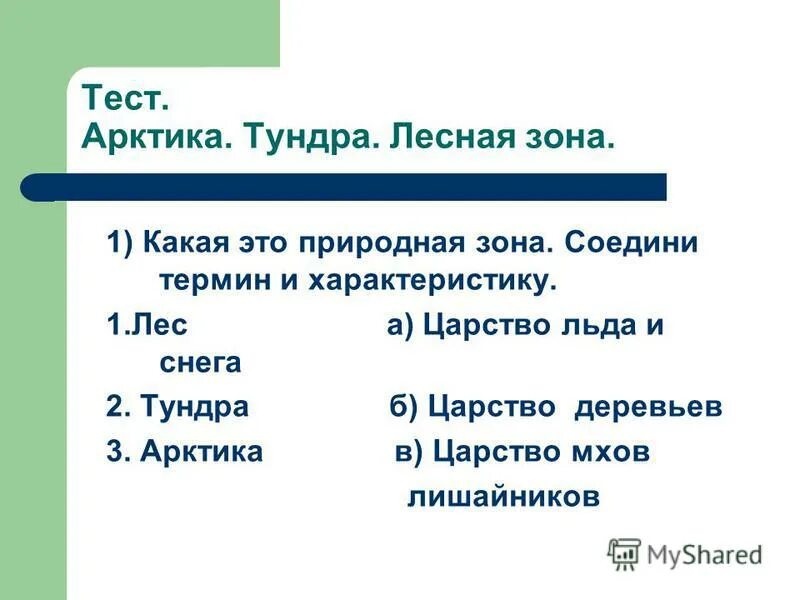 Тест.
Арктика. Тундра. Лесная зона.

1) Какая это природная зона. Соедини термин и характеристику.

1.Лес а) Царство льда и снега

2. Тундра б) Царство деревьев

3. Арктика в) Царство мхов лишайников

MyShared